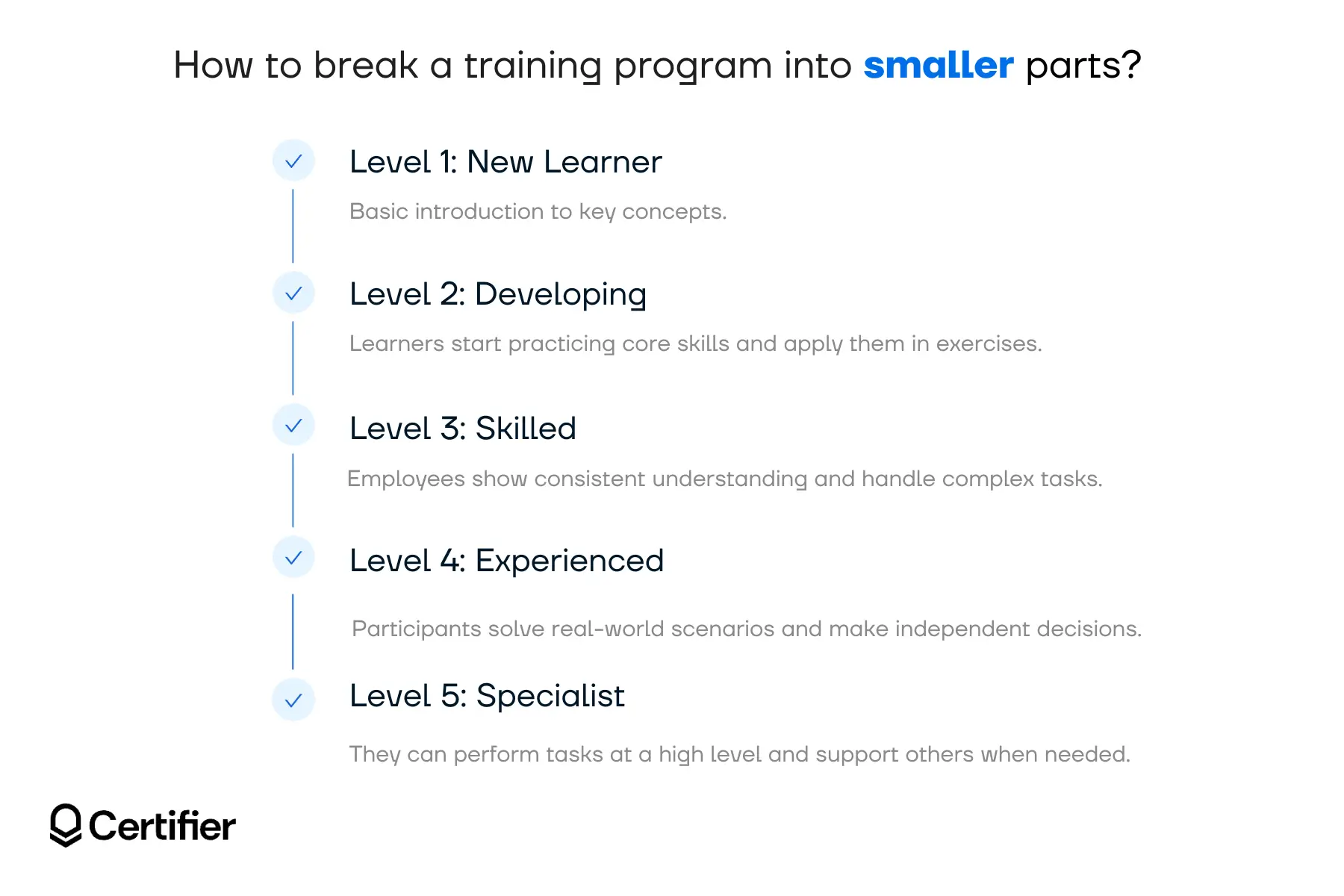 How to break a training program into smaller parts?

Level 1: New Learner

Basic introduction to key concepts.

Level 2: Developing

Learners start practicing core skills and apply them in exercises.

Level 3: Skilled

Employees show consistent understanding and handle complex tasks.

Level 4: Experienced

Participants solve real-world scenarios and make independent decisions.

Level 5: Specialist

They can perform tasks at a high level and support others when needed.

Certifier